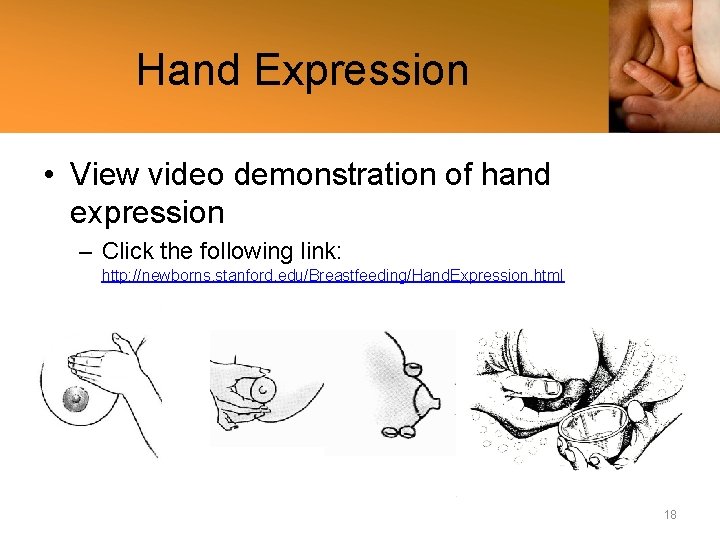 Hand Expression

• View video demonstration of hand expression

– Click the following link: http://newborns.stanford.edu/Breastfeeding/HandExpression.html

18